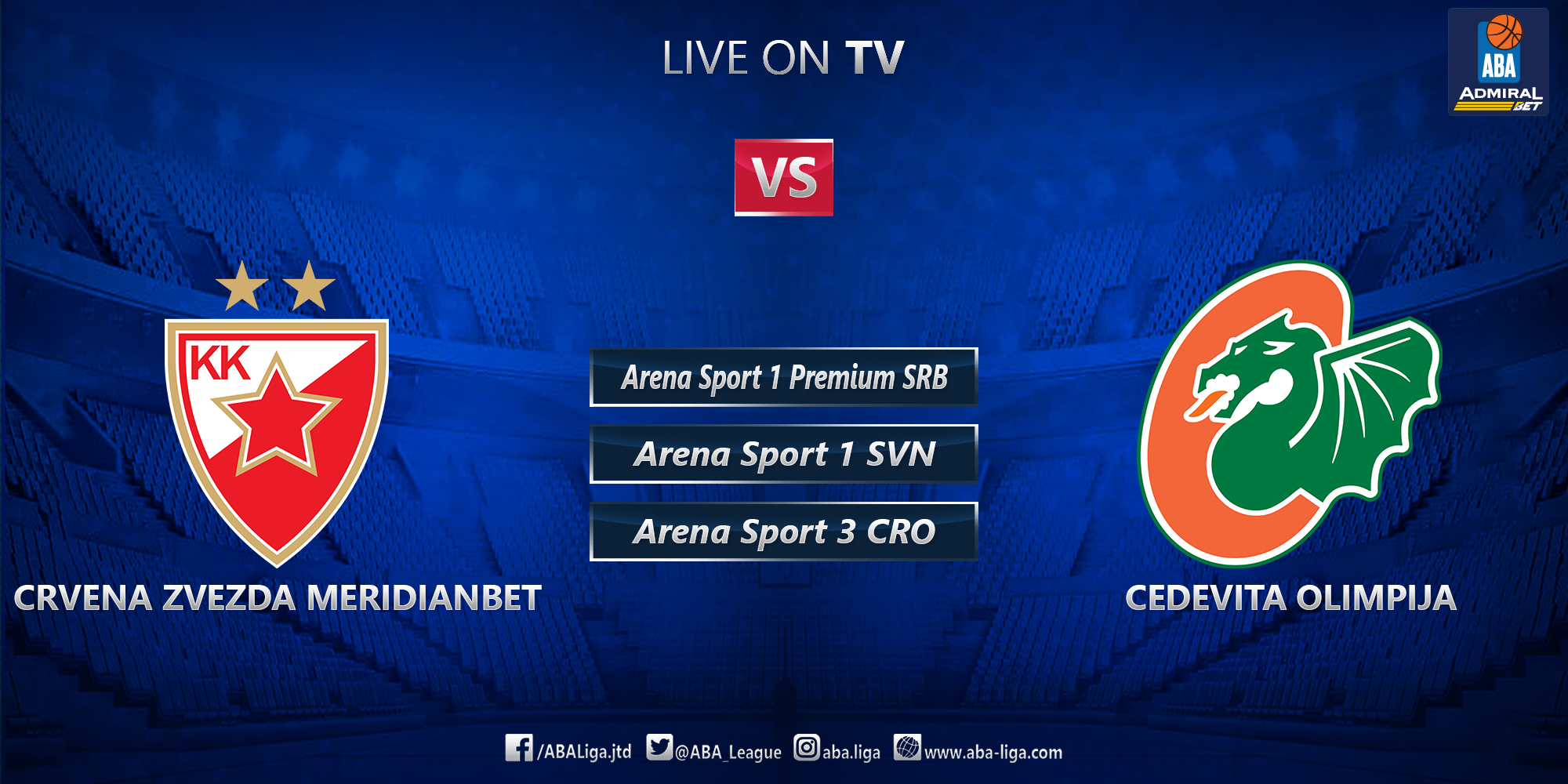 LIVE ON TV

ABA
ADMIRAL BET

VS

KK

Arena Sport 1 Premium SRB

Arena Sport 1 SVN

Arena Sport 3 CRO

CRVENA ZVEZDA MERIDIANBET

CEDEVITA OLIMPIJA

/ABALiga.jtd @ABA_League aba.liga www.aba-liga.com